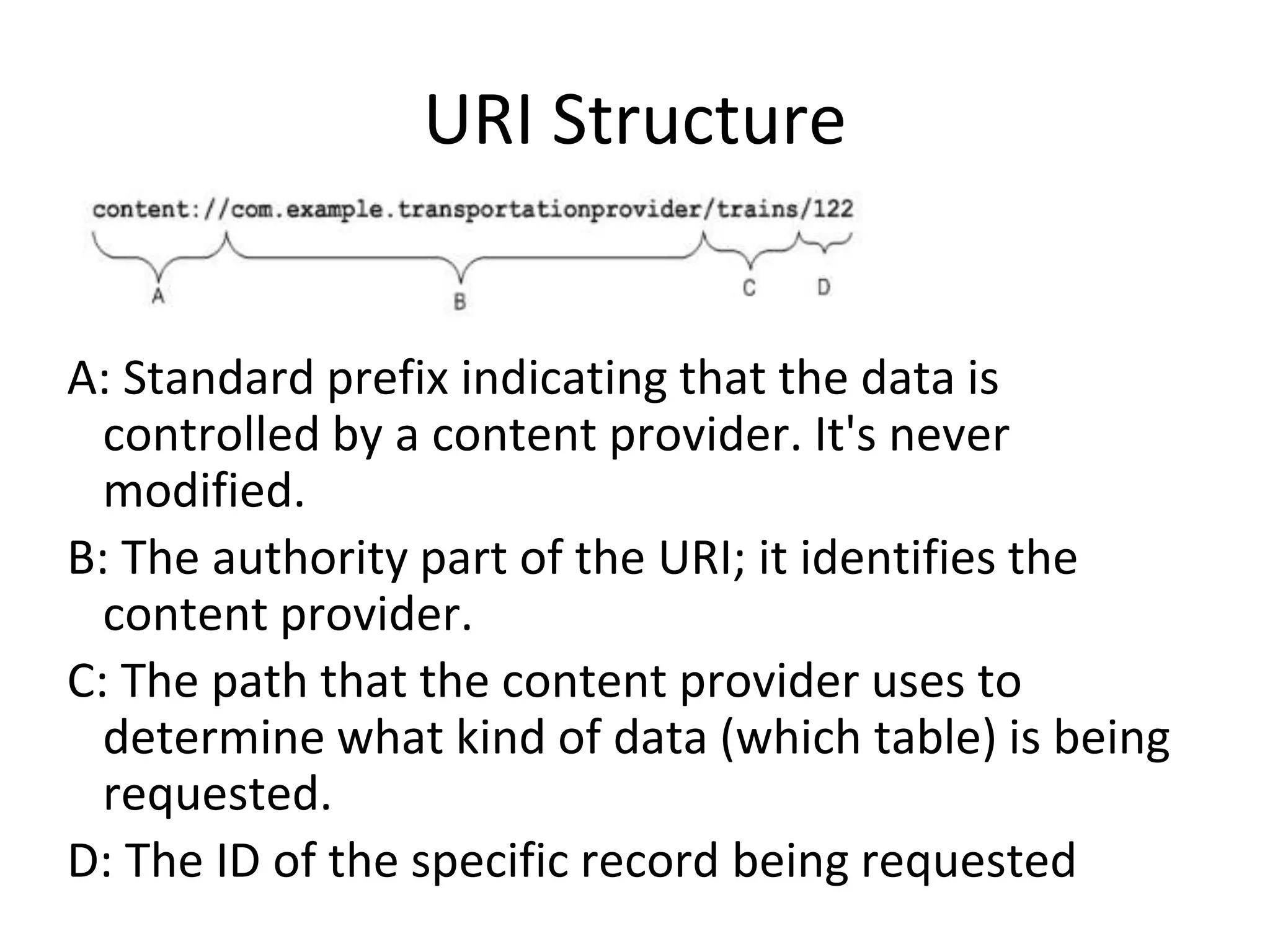 URI Structure

content://com.example.transportationprovider/trains/122

A

B

C

D

A: Standard prefix indicating that the data is controlled by a content provider. It's never modified.

B: The authority part of the URI; it identifies the content provider.

C: The path that the content provider uses to determine what kind of data (which table) is being requested.

D: The ID of the specific record being requested